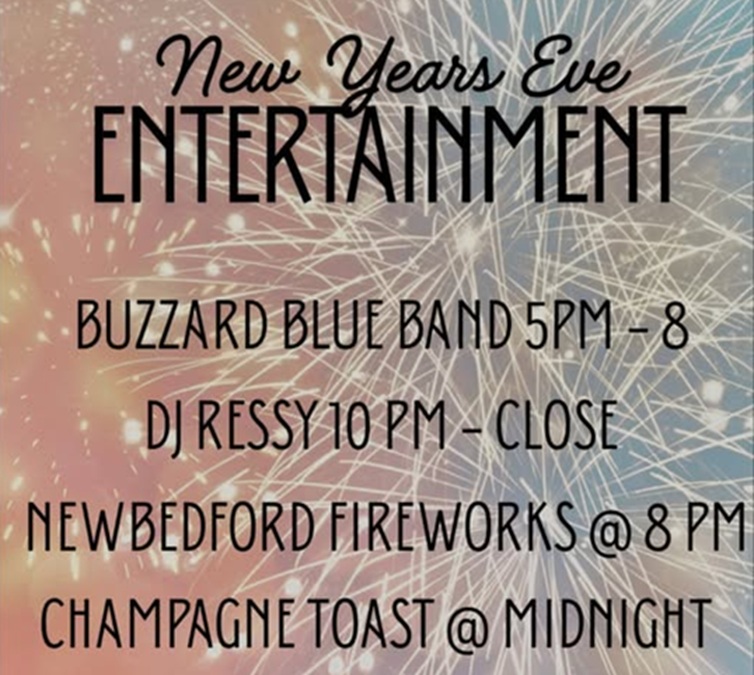 New Years Eve
ENTERTAINMENT

BUZZARD BLUE BAND 5PM - 8

DJ RESSY 10 PM - CLOSE

NEWBEDFORD FIREWORKS @ 8 PM

CHAMPAGNE TOAST @ MIDNIGHT